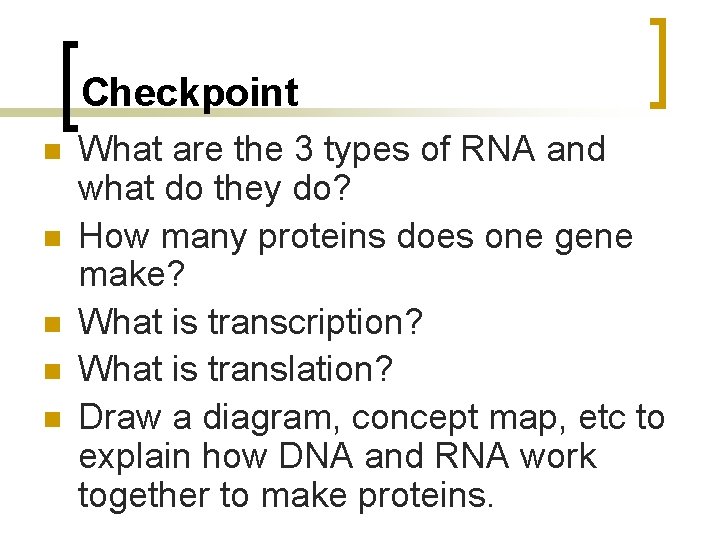 Checkpoint

- What are the 3 types of RNA and what do they do?
- How many proteins does one gene make?
- What is transcription?
- What is translation?
- Draw a diagram, concept map, etc to explain how DNA and RNA work together to make proteins.